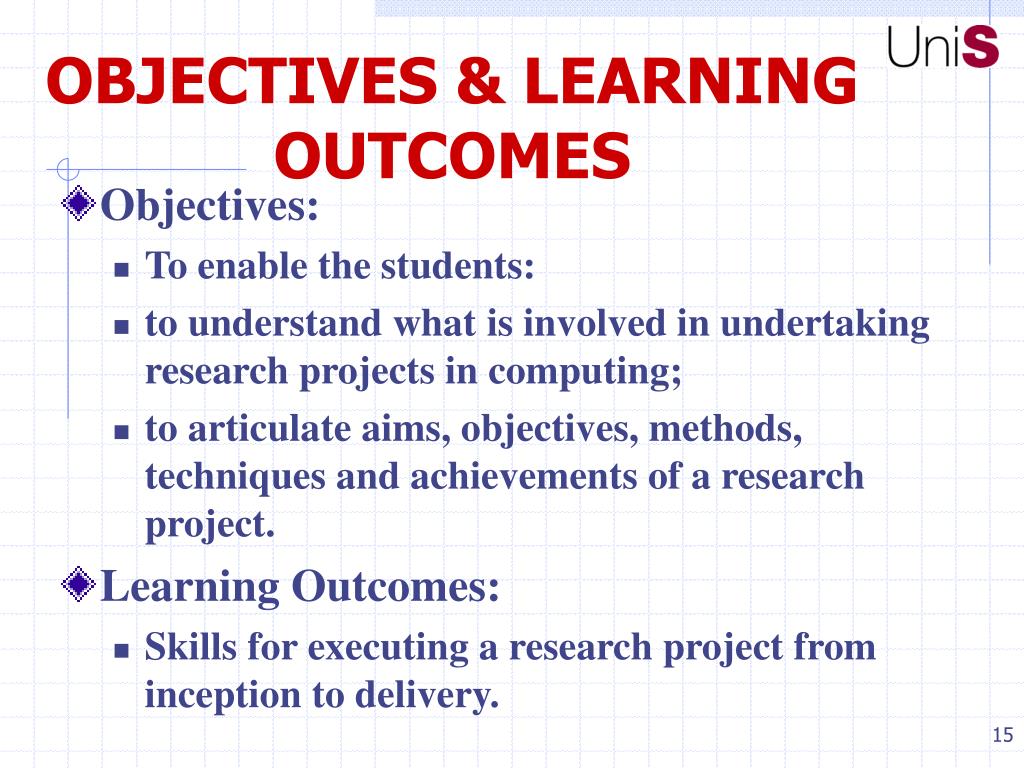 UniS

OBJECTIVES & LEARNING OUTCOMES

Objectives:

To enable the students:

to understand what is involved in undertaking research projects in computing;

to articulate aims, objectives, methods, techniques and achievements of a research project.

Learning Outcomes:

Skills for executing a research project from inception to delivery.

15